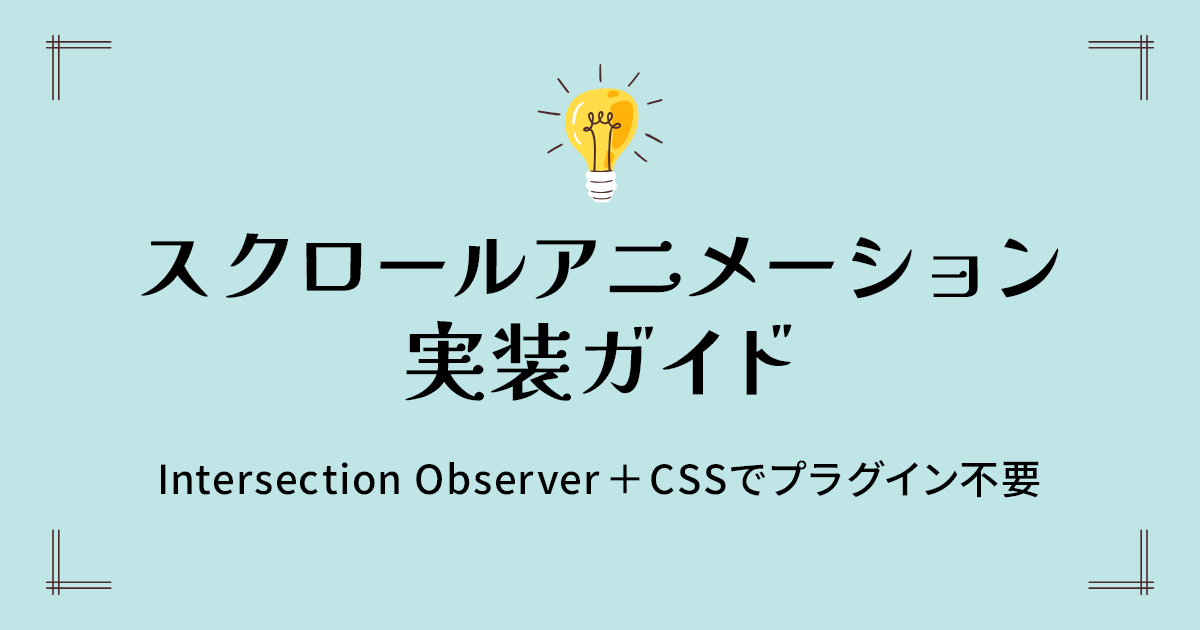 スクロールアニメーション
実装ガイド

Intersection Observer＋CSSでプラグイン不要